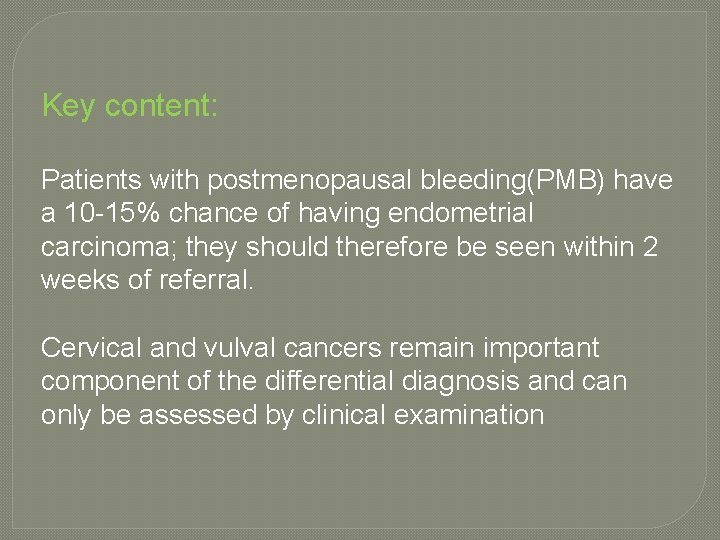 Key content:

Patients with postmenopausal bleeding(PMB) have a 10-15% chance of having endometrial carcinoma; they should therefore be seen within 2 weeks of referral.

Cervical and vulval cancers remain important component of the differential diagnosis and can only be assessed by clinical examination